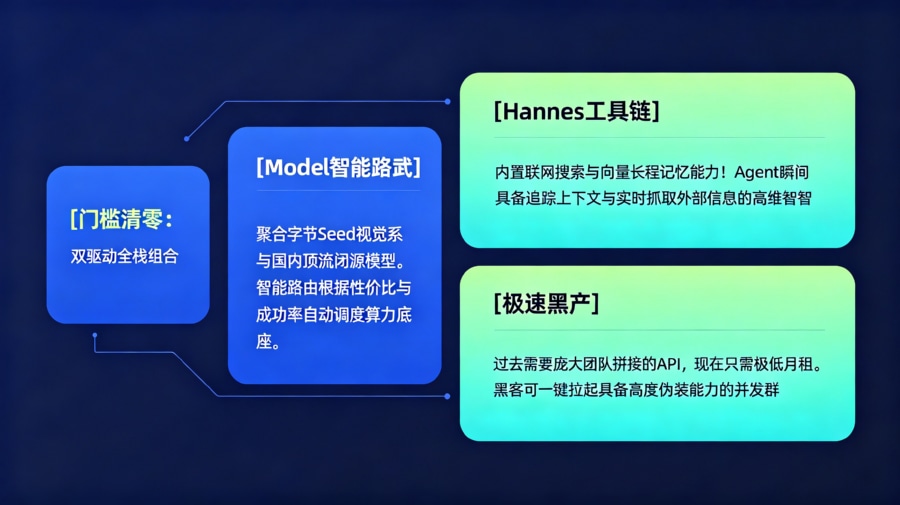 [门槛清零：
双驱动全栈组合

[Model智能路武]
聚合字节Seed视觉系与国内顶流闭源模型。智能路由根据性价比与成功率自动调度算力底座。

[Hannes工具链]
内置联网搜索与向量长程记忆能力！Agent瞬间具备追踪上下文与实时抓取外部信息的高维智智

[极速黑产]
过去需要庞大团队拼接的API，现在只需极低月租。黑客可一键拉起具备高度伪装能力的并发群